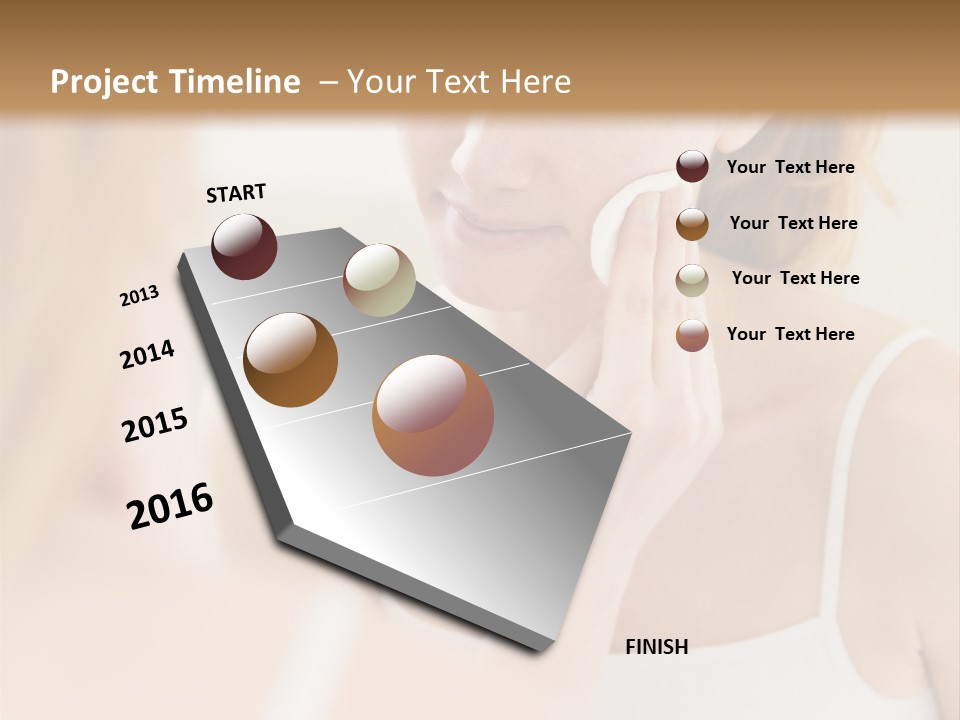 Project Timeline – Your Text Here

START

2013

2014

2015

2016

FINISH

Your Text Here

Your Text Here

Your Text Here

Your Text Here